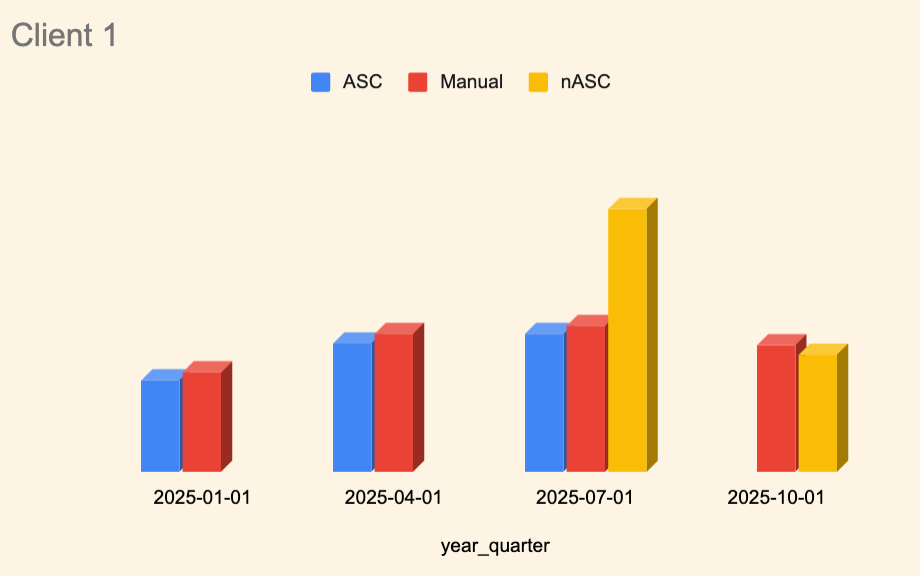 Client 1

ASC Manual nASC

2025-01-01 2025-04-01 2025-07-01 2025-10-01

year_quarter